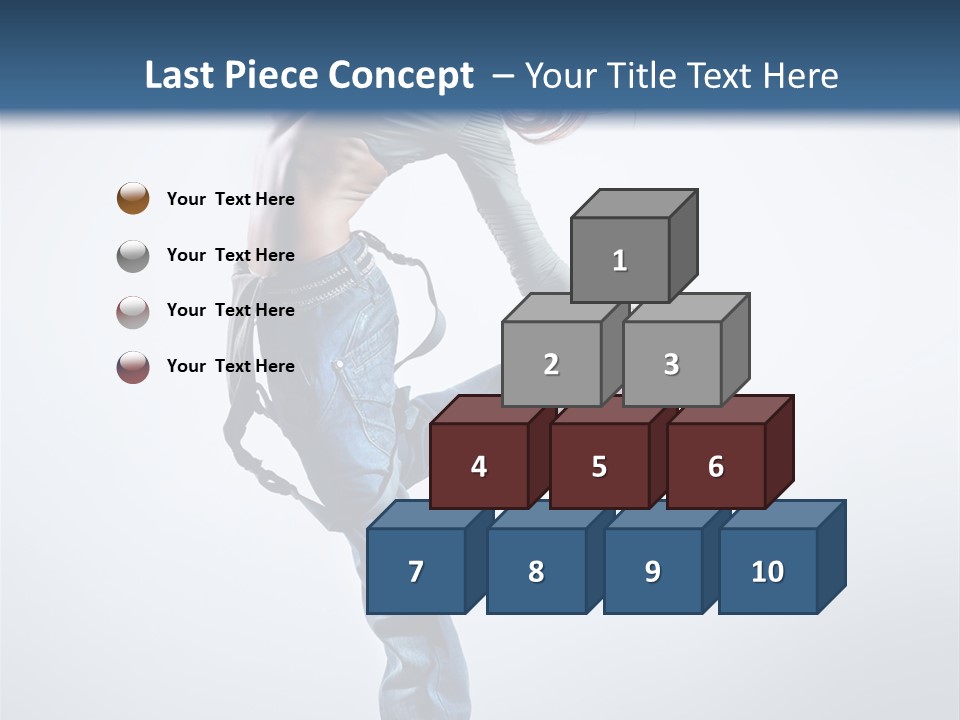 Last Piece Concept – Your Title Text Here

Your Text Here

Your Text Here

Your Text Here

Your Text Here

1

2

3

4

5

6

7

8

9

10